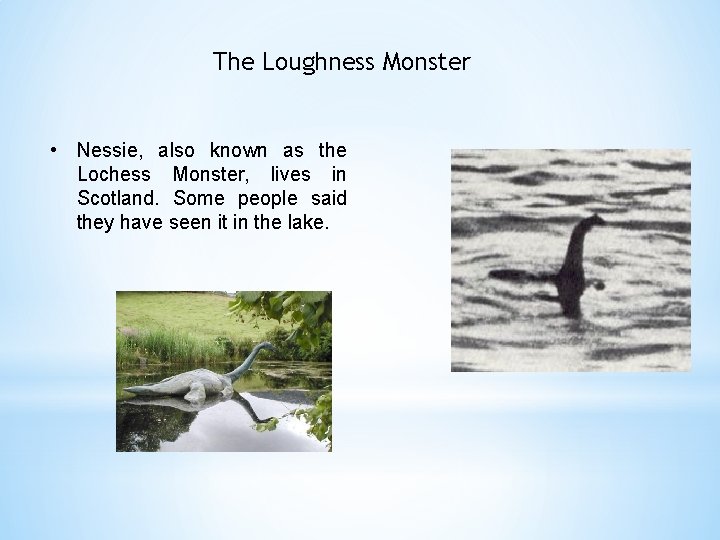 The Loughness Monster

• Nessie, also known as the Lochess Monster, lives in Scotland. Some people said they have seen it in the lake.